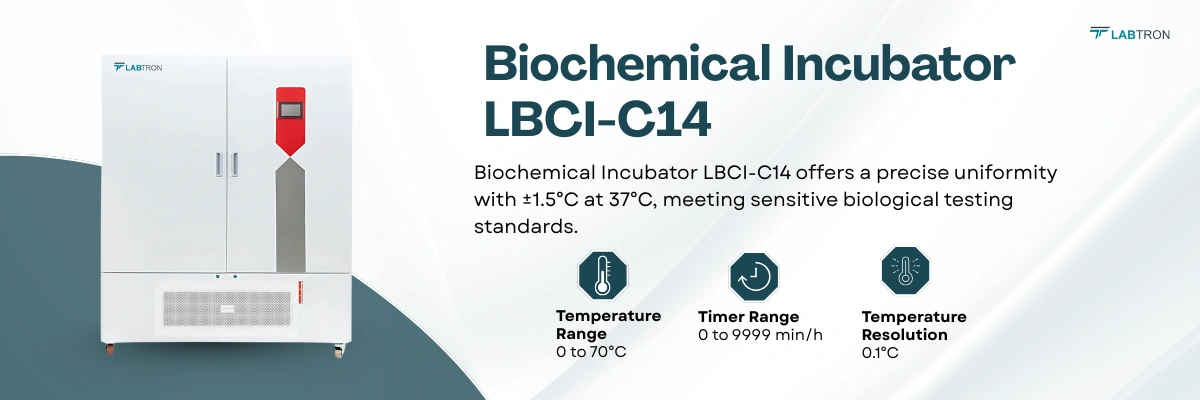 LABTRON

LABTRON

Biochemical Incubator LBCI-C14

Biochemical Incubator LBCI-C14 offers a precise uniformity with ±1.5°C at 37°C, meeting sensitive biological testing standards.

Temperature Range
0 to 70°C

Timer Range
0 to 9999 min/h

Temperature Resolution
0.1°C